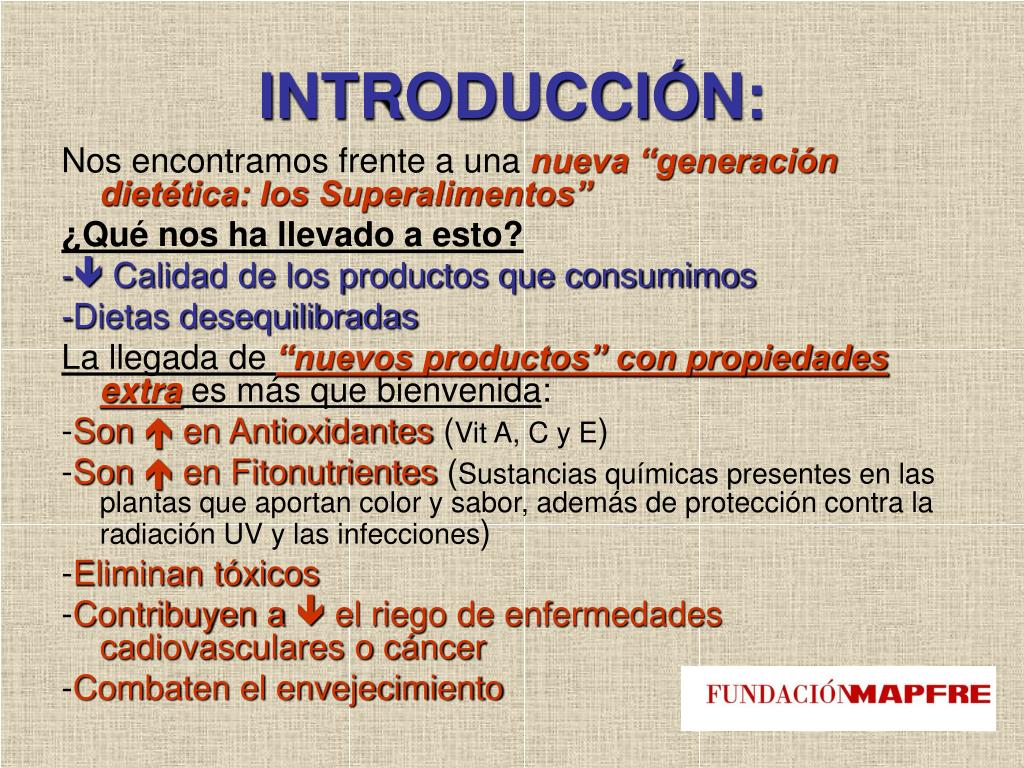 INTRODUCCIÓN:

Nos encontramos frente a una nueva “generación dietética: los Superalimentos”

¿Qué nos ha llevado a esto?

-↓ Calidad de los productos que consumimos

-Dietas desequilibradas

La llegada de “nuevos productos” con propiedades extra es más que bienvenida:

-Son ↑ en Antioxidantes (Vit A, C y E)

-Son ↑ en Fitonutrientes (Sustancias químicas presentes en las plantas que aportan color y sabor, además de protección contra la radiación UV y las infecciones)

-Eliminan tóxicos

-Contribuyen a ↓ el riego de enfermedades cadiovasculares o cáncer

-Combaten el envejecimiento

FUNDACIÓN MAPFRE